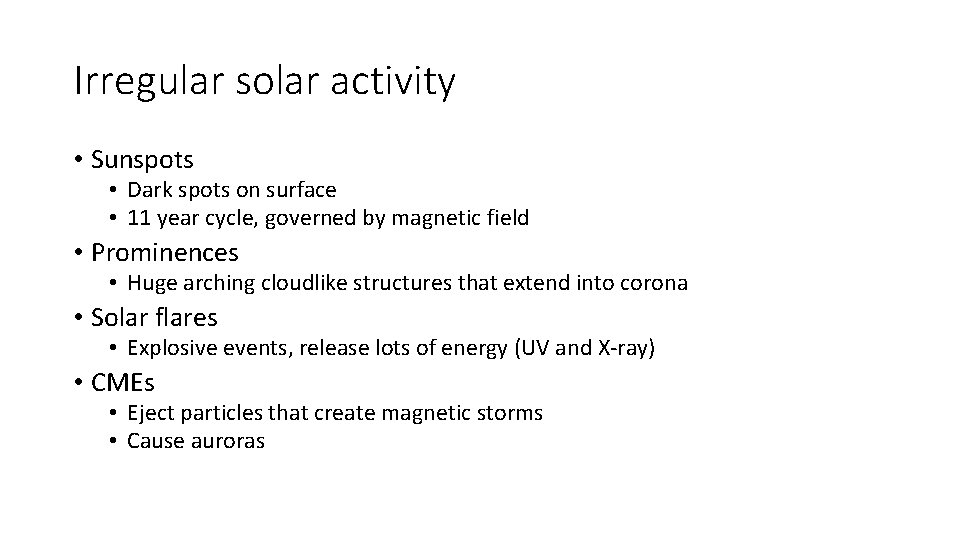 Irregular solar activity

• Sunspots
  • Dark spots on surface
  • 11 year cycle, governed by magnetic field
• Prominences
  • Huge arching cloudlike structures that extend into corona
• Solar flares
  • Explosive events, release lots of energy (UV and X-ray)
• CMEs
  • Eject particles that create magnetic storms
  • Cause auroras